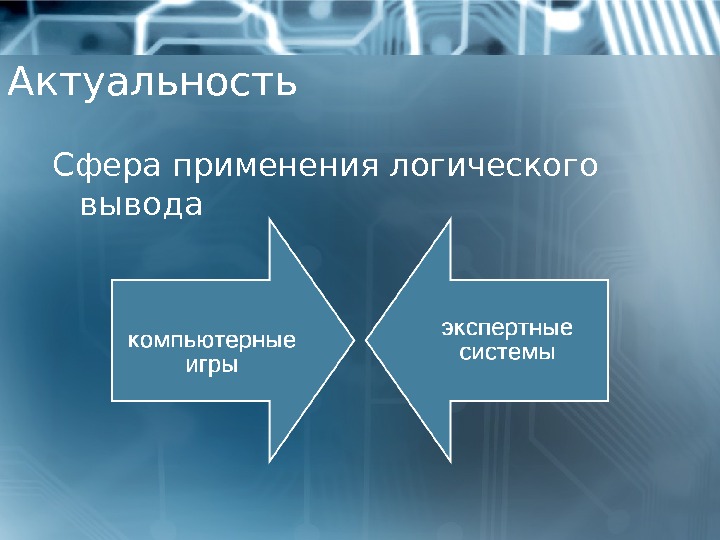 Актуальность

Сфера применения логического вывода

компьютерные игры

экспертные системы